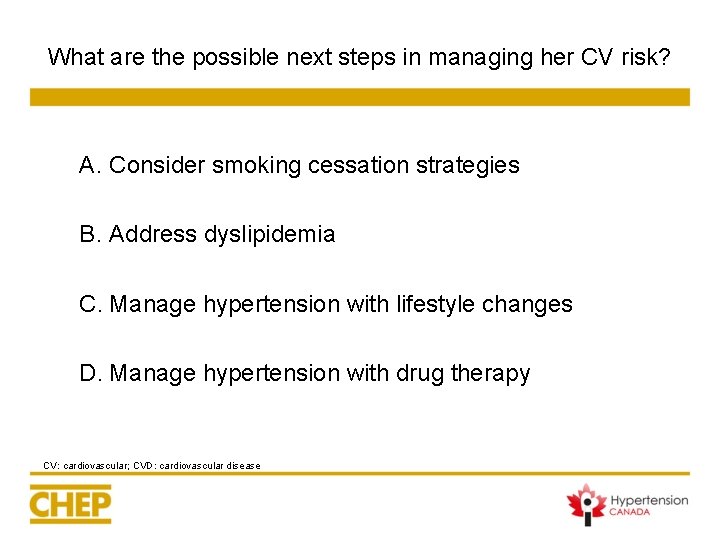 What are the possible next steps in managing her CV risk?

A. Consider smoking cessation strategies

B. Address dyslipidemia

C. Manage hypertension with lifestyle changes

D. Manage hypertension with drug therapy

CV: cardiovascular; CVD: cardiovascular disease

CHEP

Hypertension CANADA